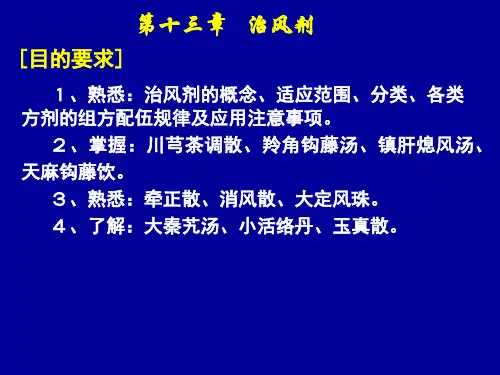 第十三章　治风剂

[目的要求]

１、熟悉：治风剂的概念、适应范围、分类、各类方剂的组方配伍规律及应用注意事项。

２、掌握：川芎茶调散、羚角钩藤汤、镇肝熄风汤、天麻钩藤饮。

３、熟悉：牵正散、消风散、大定风珠。

４、了解：大秦艽汤、小活络丹、玉真散。